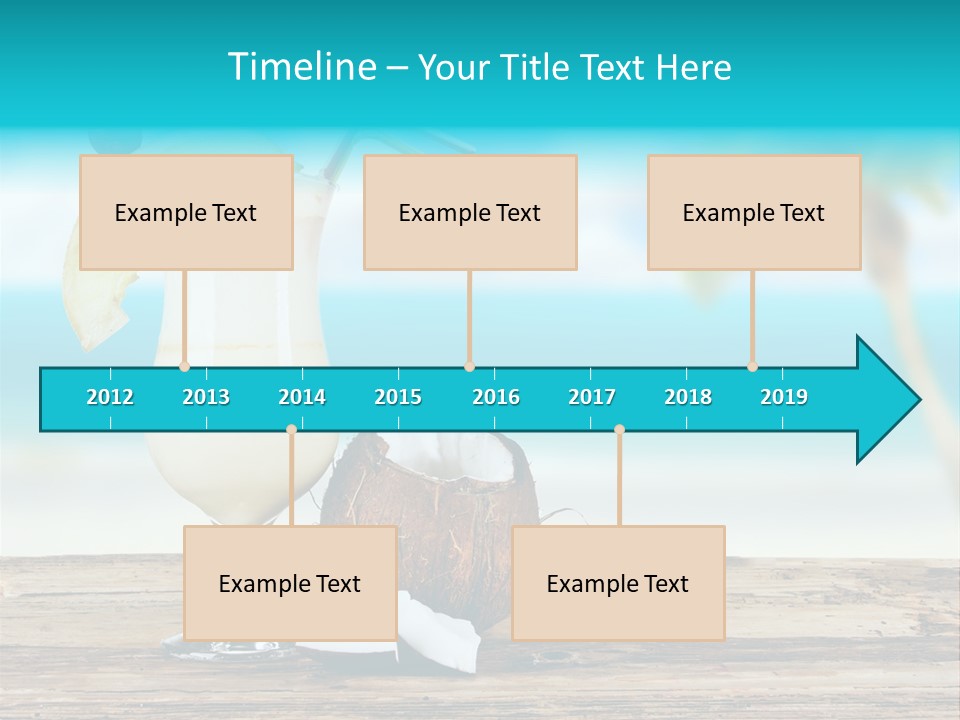 Timeline – Your Title Text Here

Example Text

Example Text

Example Text

2012 2013 2014 2015 2016 2017 2018 2019

Example Text

Example Text